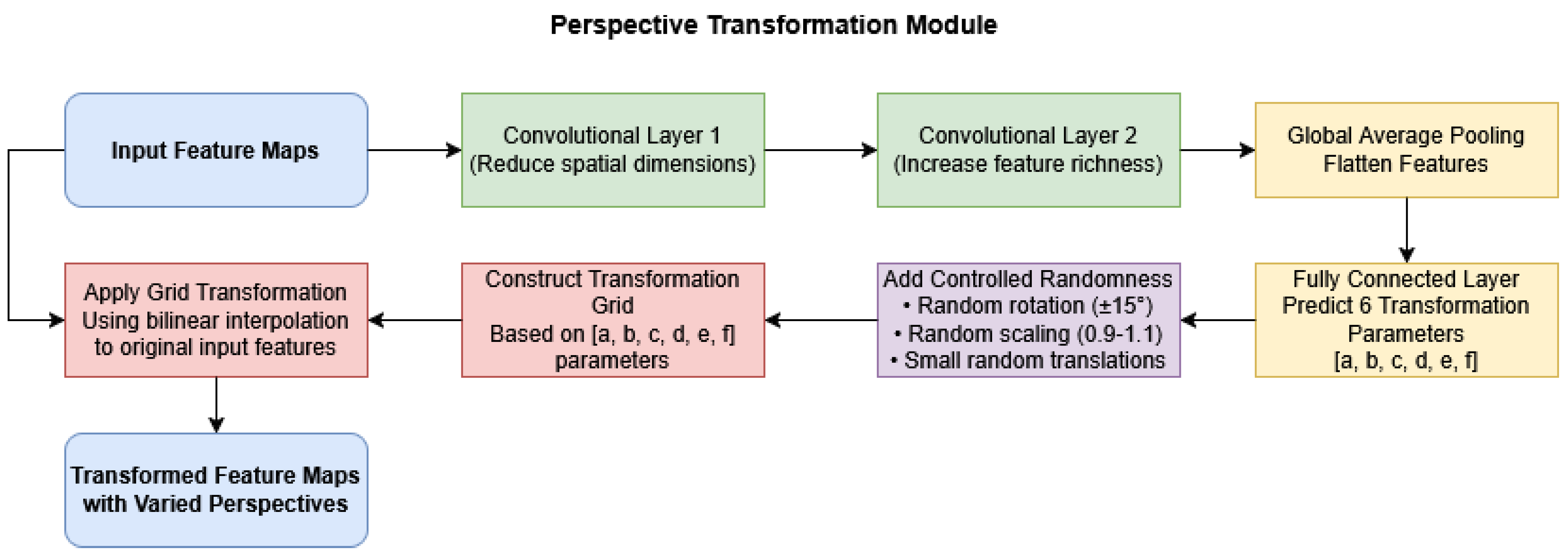 Perspective Transformation Module

Input Feature Maps

Convolutional Layer 1
(Reduce spatial dimensions)

Convolutional Layer 2
(Increase feature richness)

Global Average Pooling
Flatten Features

Fully Connected Layer
Predict 6 Transformation Parameters
[a, b, c, d, e, f]

Add Controlled Randomness
• Random rotation (±15°)
• Random scaling (0.9-1.1)
• Small random translations

Construct Transformation Grid
Based on [a, b, c, d, e, f] parameters

Apply Grid Transformation
Using bilinear interpolation to original input features

Transformed Feature Maps with Varied Perspectives